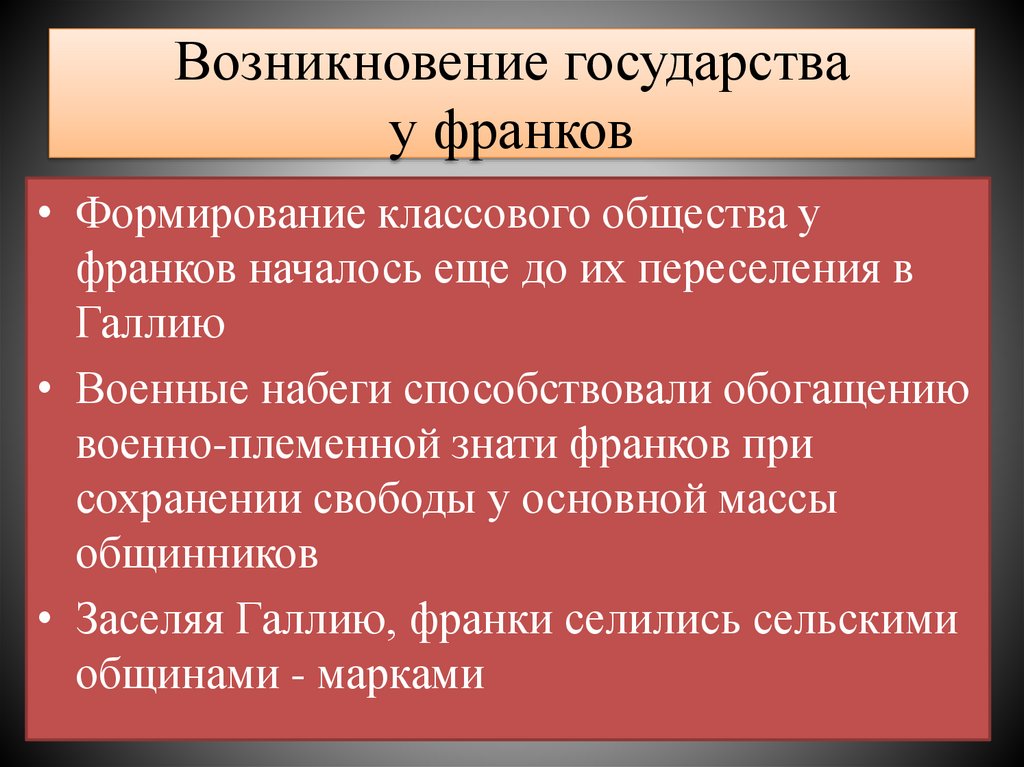 Возникновение государства у франков

• Формирование классового общества у франков началось еще до их переселения в Галлию

• Военные набеги способствовали обогащению военно-племенной знати франков при сохранении свободы у основной массы общинников

• Заселяя Галлию, франки селились сельскими общинами - марками